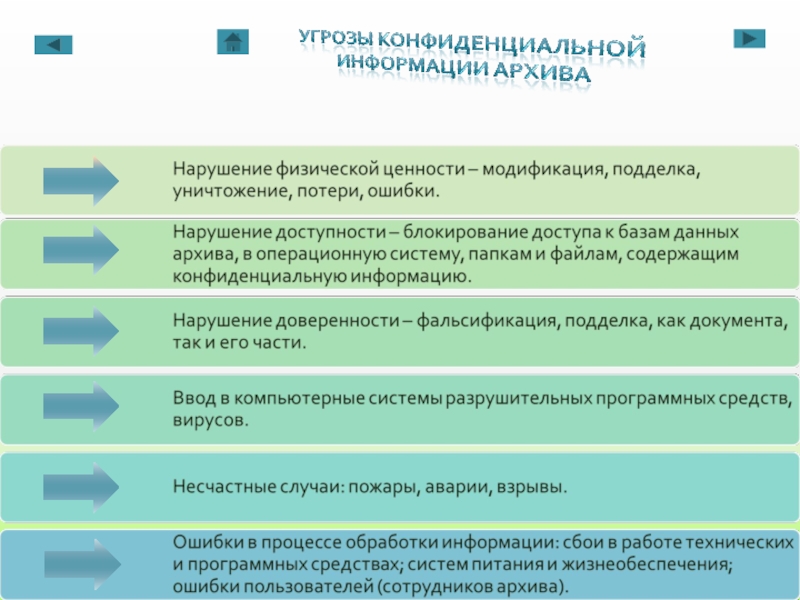 УГРОЗЫ КОНФИДЕНЦИАЛЬНОЙ ИНФОРМАЦИИ АРХИВА

Нарушение физической ценности – модификация, подделка, уничтожение, потери, ошибки.

Нарушение доступности – блокирование доступа к базам данных архива, в операционную систему, папкам и файлам, содержащим конфиденциальную информацию.

Нарушение доверенности – фальсификация, подделка, как документа, так и его части.

Ввод в компьютерные системы разрушительных программных средств, вирусов.

Несчастные случаи: пожары, аварии, взрывы.

Ошибки в процессе обработки информации: сбои в работе технических и программных средствах; систем питания и жизнеобеспечения; ошибки пользователей (сотрудников архива).